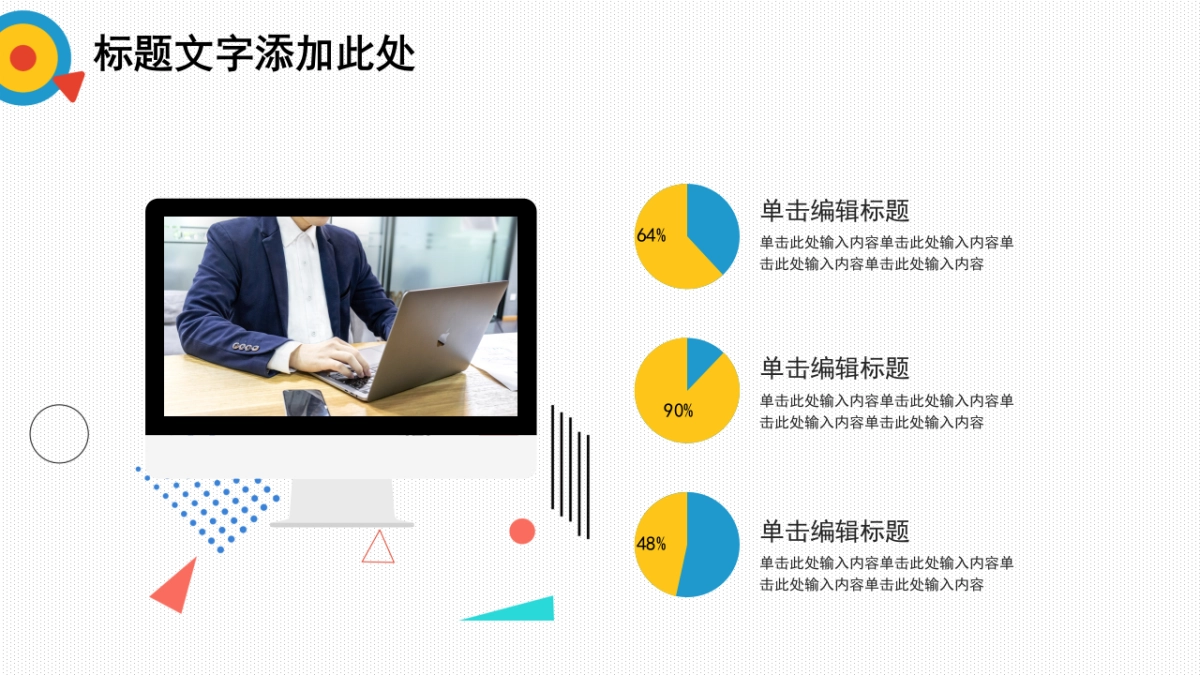 标题文字添加此处

64%

单击编辑标题

单击此处输入内容单击此处输入内容单击此处输入内容单击此处输入内容

90%

单击编辑标题

单击此处输入内容单击此处输入内容单击此处输入内容单击此处输入内容

48%

单击编辑标题

单击此处输入内容单击此处输入内容单击此处输入内容单击此处输入内容